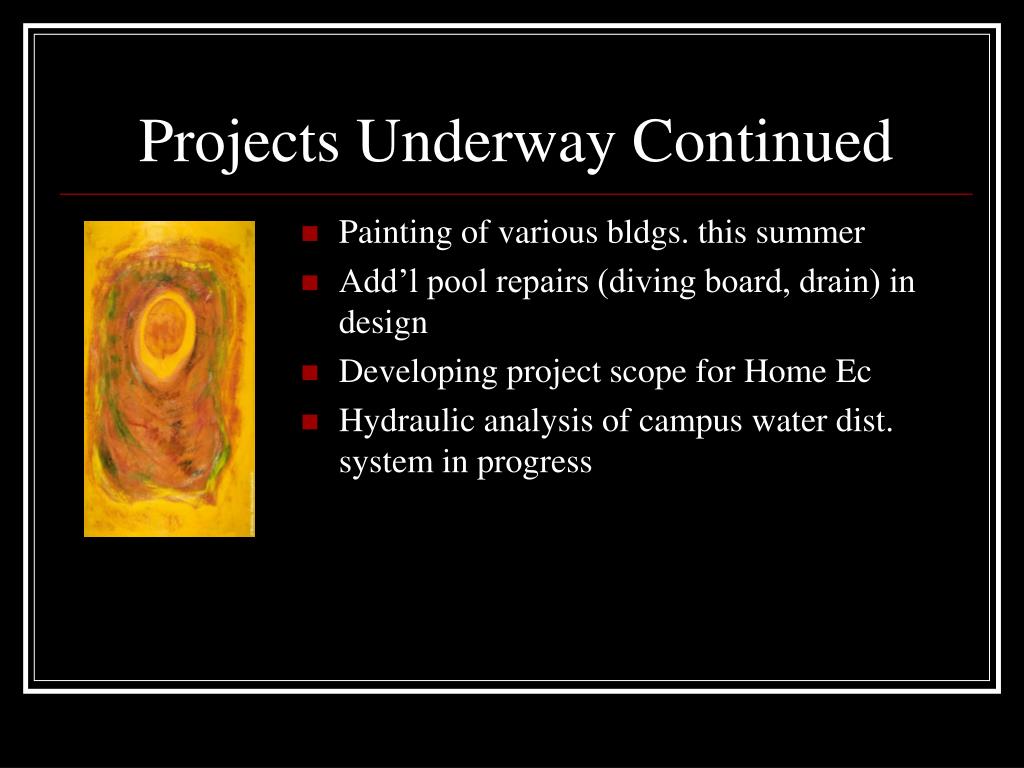 Projects Underway Continued

- Painting of various bldgs. this summer
- Add’l pool repairs (diving board, drain) in design
- Developing project scope for Home Ec
- Hydraulic analysis of campus water dist. system in progress